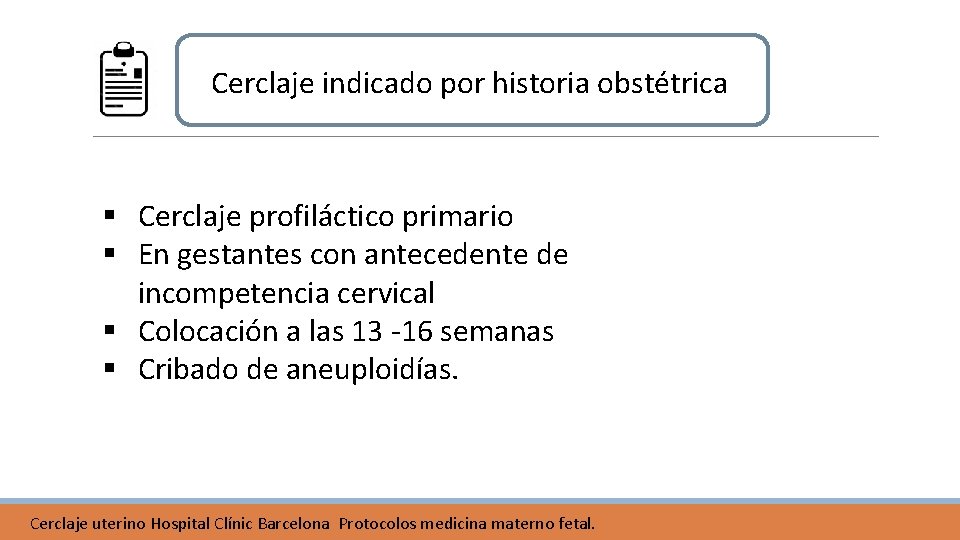 Cerclaje indicado por historia obstétrica

• Cerclaje profiláctico primario
• En gestantes con antecedente de incompetencia cervical
• Colocación a las 13 -16 semanas
• Cribado de aneuploidías.

Cerclaje uterino Hospital Clínic Barcelona  Protocolos medicina materno fetal.